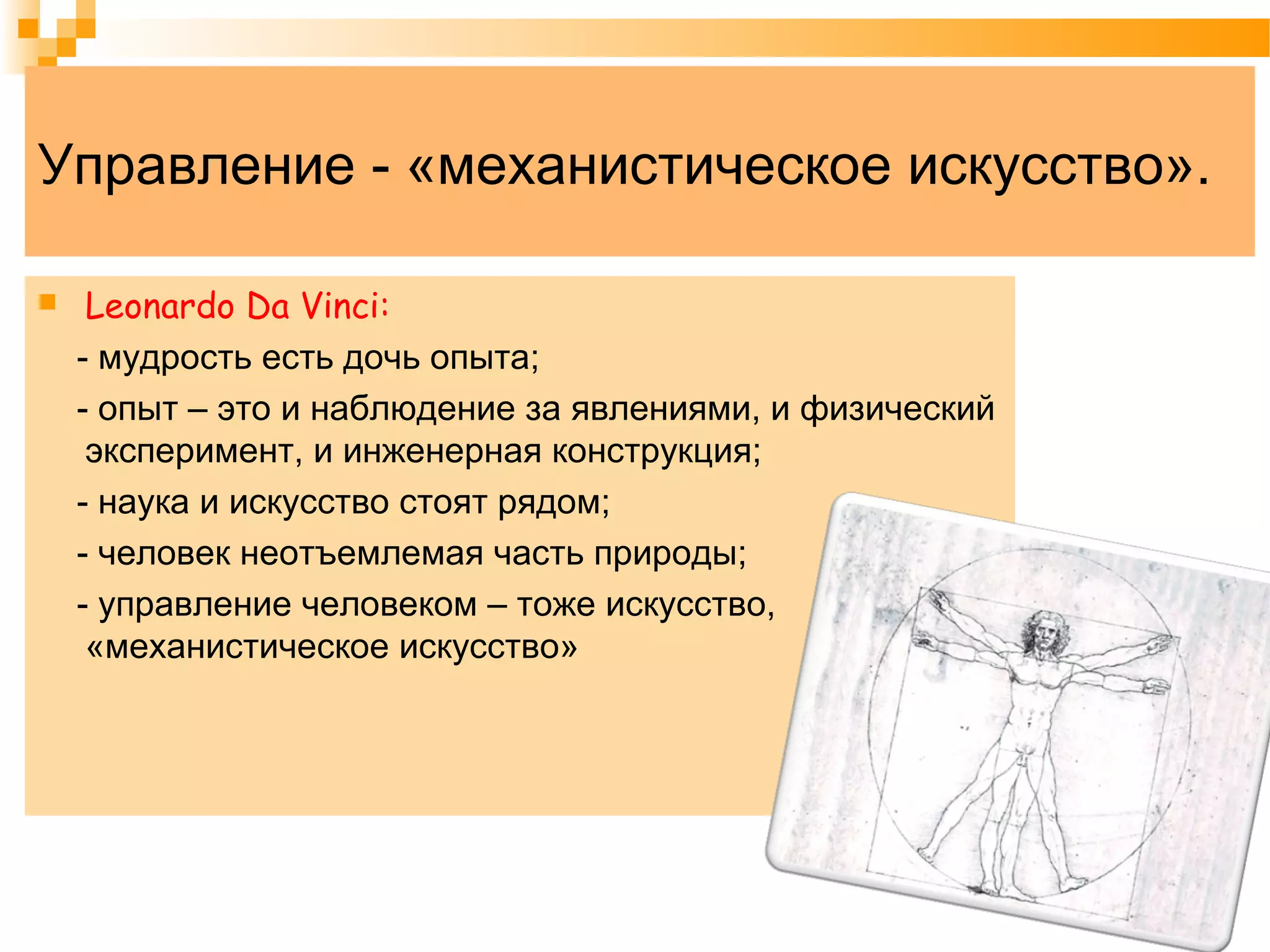 Управление - «механистическое искусство».

Leonardo Da Vinci:

- мудрость есть дочь опыта;

- опыт – это и наблюдение за явлениями, и физический эксперимент, и инженерная конструкция;

- наука и искусство стоят рядом;

- человек неотъемлемая часть природы;

- управление человеком – тоже искусство, «механистическое искусство»